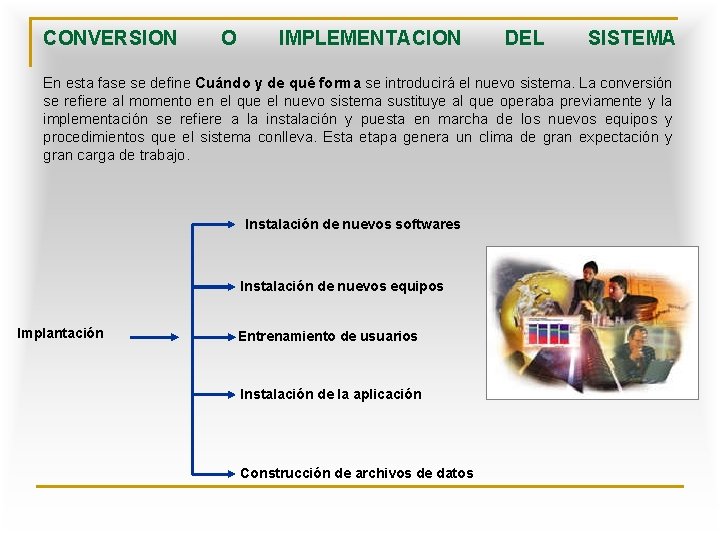 CONVERSION O IMPLEMENTACION DEL SISTEMA

En esta fase se define **Cuándo y de qué forma** se introducirá el nuevo sistema. La conversión se refiere al momento en el que el nuevo sistema sustituye al que operaba previamente y la implementación se refiere a la instalación y puesta en marcha de los nuevos equipos y procedimientos que el sistema conlleva. Esta etapa genera un clima de gran expectación y gran carga de trabajo.

Implantación

Instalación de nuevos softwares

Instalación de nuevos equipos

Entrenamiento de usuarios

Instalación de la aplicación

Construcción de archivos de datos